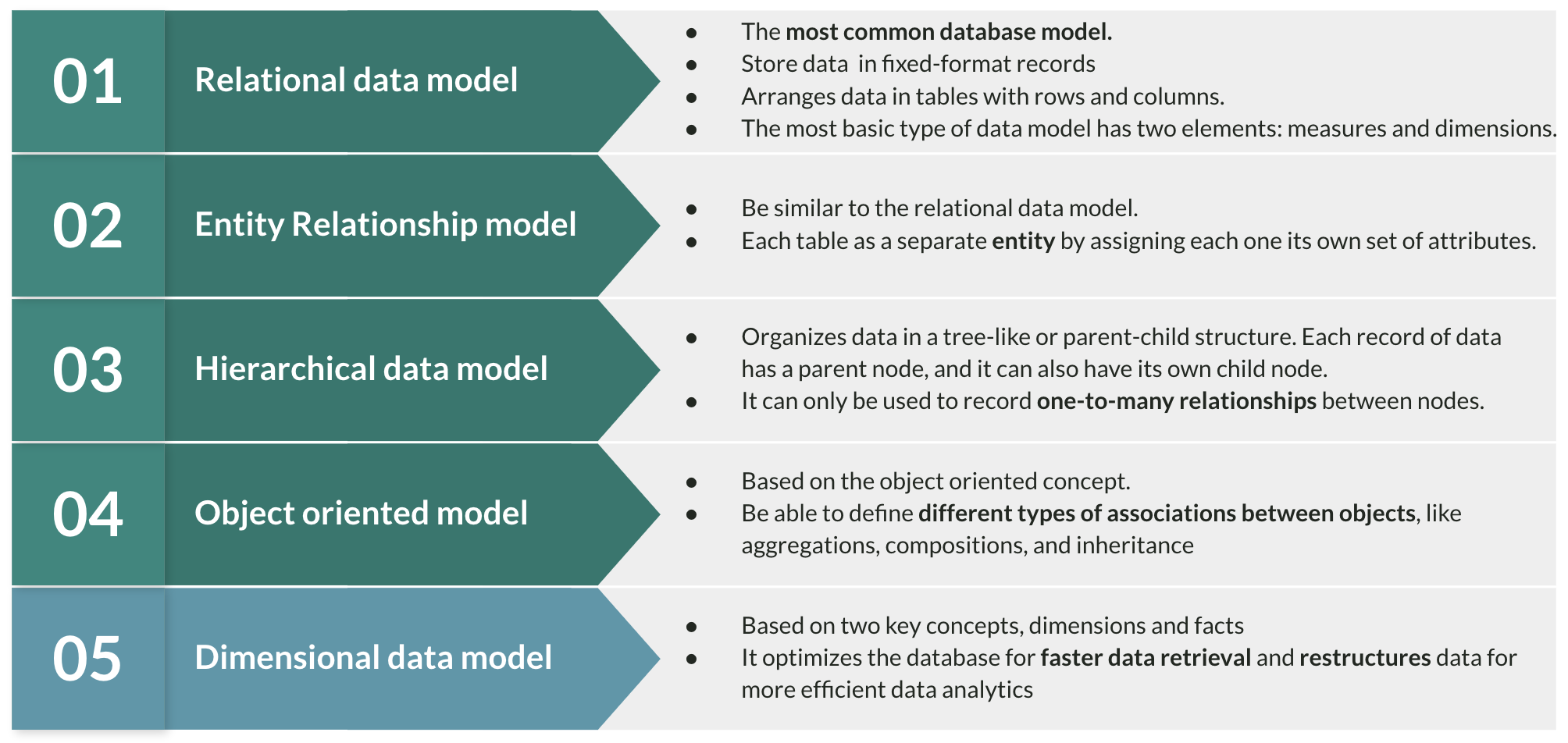 01 Relational data model

- The most common database model.
- Store data in fixed-format records
- Arranges data in tables with rows and columns.
- The most basic type of data model has two elements: measures and dimensions.

02 Entity Relationship model

- Be similar to the relational data model.
- Each table as a separate entity by assigning each one its own set of attributes.

03 Hierarchical data model

- Organizes data in a tree-like or parent-child structure. Each record of data has a parent node, and it can also have its own child node.
- It can only be used to record one-to-many relationships between nodes.

04 Object oriented model

- Based on the object oriented concept.
- Be able to define different types of associations between objects, like aggregations, compositions, and inheritance

05 Dimensional data model

- Based on two key concepts, dimensions and facts
- It optimizes the database for faster data retrieval and restructures data for more efficient data analytics